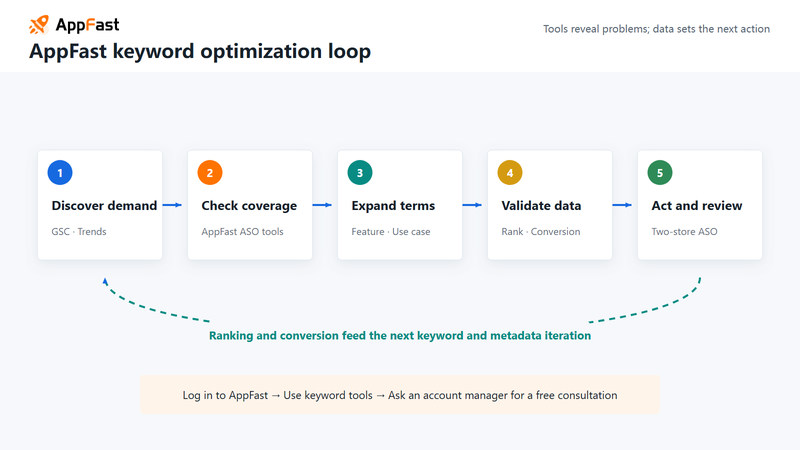 AppFast

Tools reveal problems; data sets the next action

AppFast keyword optimization loop

1
Discover demand
GSC · Trends

2
Check coverage
AppFast ASO tools

3
Expand terms
Feature · Use case

4
Validate data
Rank · Conversion

5
Act and review
Two-store ASO

Ranking and conversion feed the next keyword and metadata iteration

Log in to AppFast → Use keyword tools → Ask an account manager for a free consultation